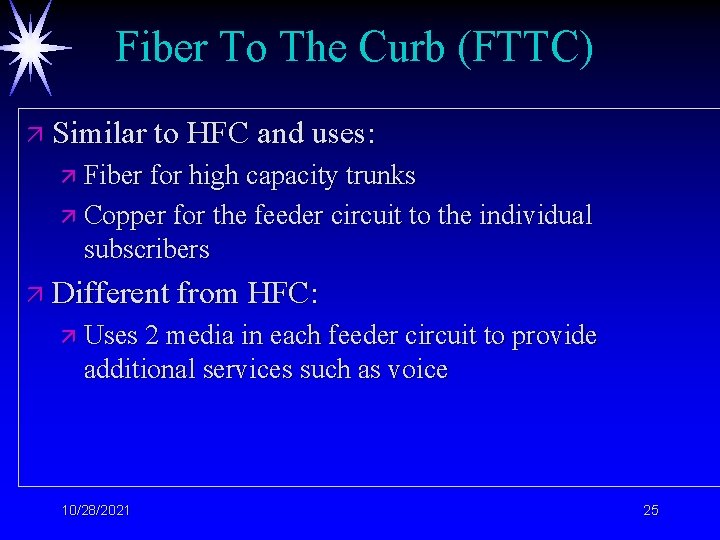 Fiber To The Curb (FTTC)

Similar to HFC and uses:

Fiber for high capacity trunks

Copper for the feeder circuit to the individual subscribers

Different from HFC:

Uses 2 media in each feeder circuit to provide additional services such as voice

10/28/2021

25